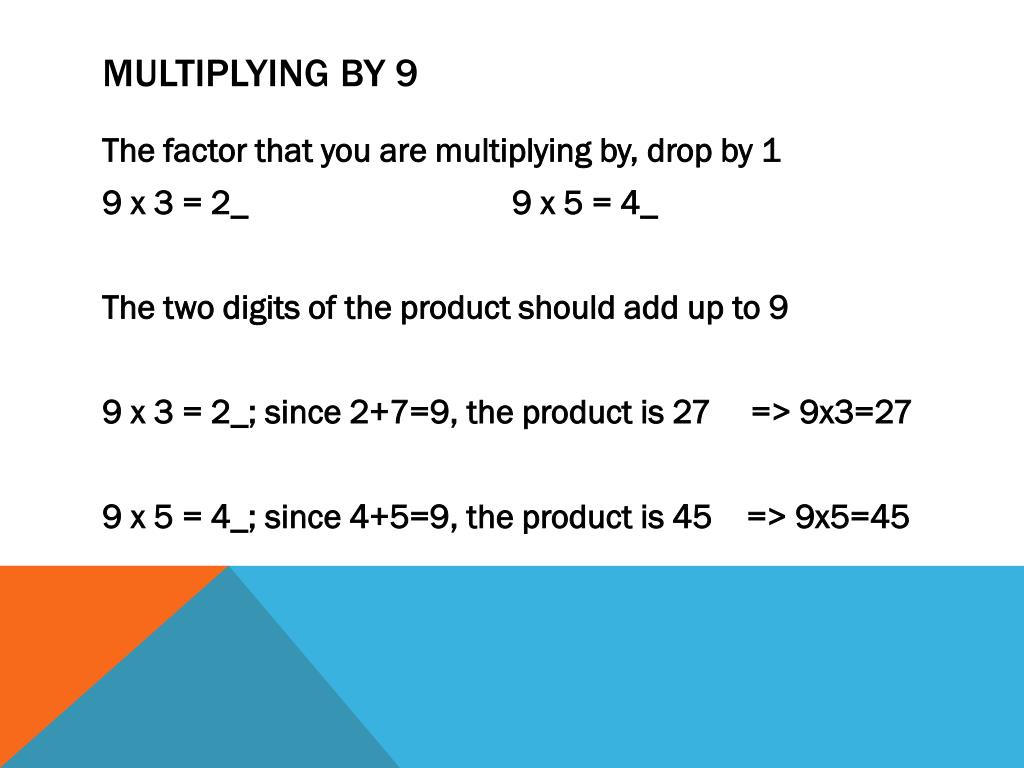 MULTIPLYING BY 9

The factor that you are multiplying by, drop by 1

9 x 3 = 2_

9 x 5 = 4_

The two digits of the product should add up to 9

9 x 3 = 2_; since 2+7=9, the product is 27 => 9x3=27

9 x 5 = 4_; since 4+5=9, the product is 45 => 9x5=45